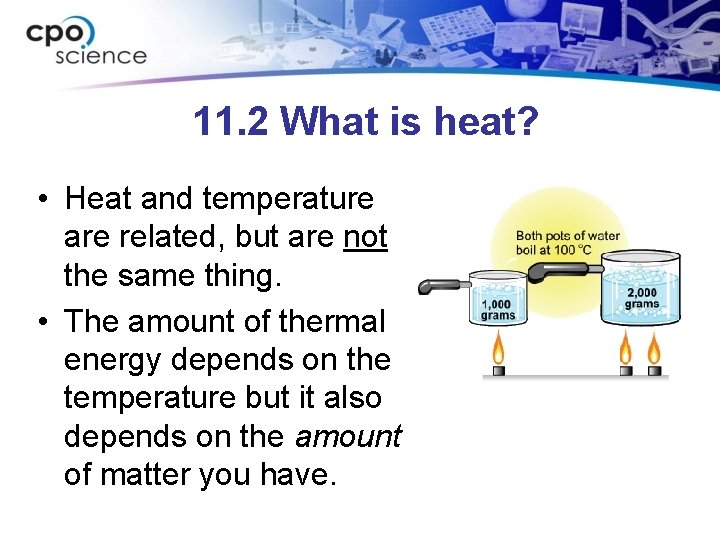 cpo science

11.2 What is heat?

• Heat and temperature are related, but are not the same thing.

• The amount of thermal energy depends on the temperature but it also depends on the amount of matter you have.

Both pots of water boil at 100 °C

1,000 grams

2,000 grams